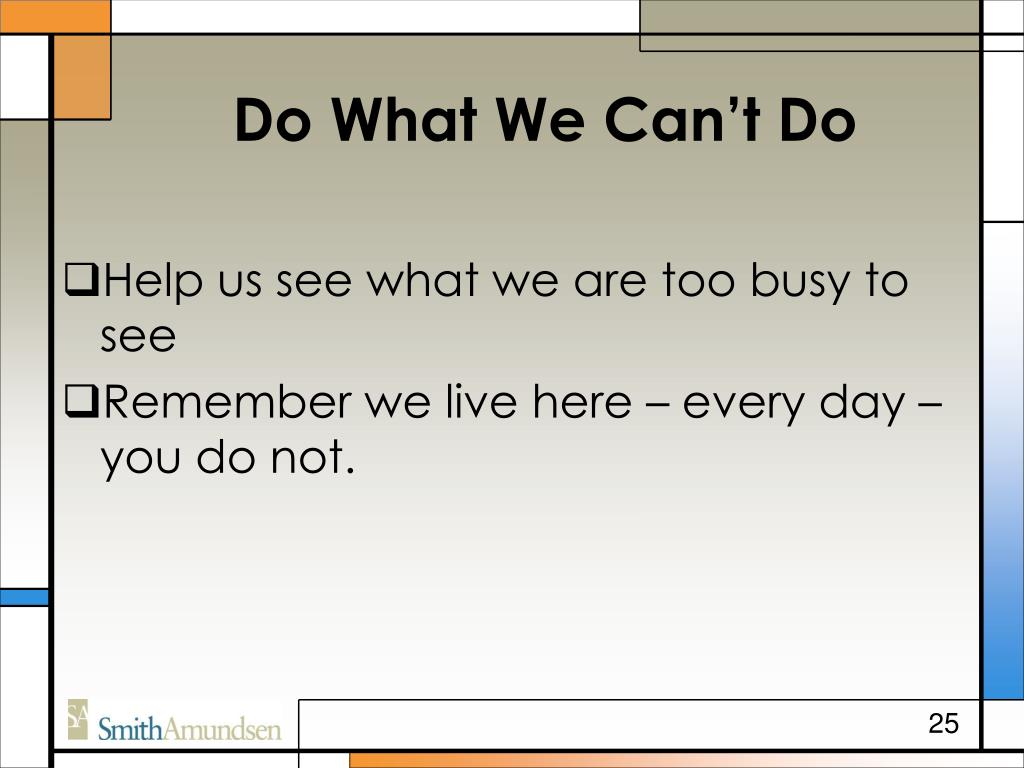 Do What We Can't Do

❑Help us see what we are too busy to see

❑Remember we live here – every day – you do not.

SA SmithAmundsen

25